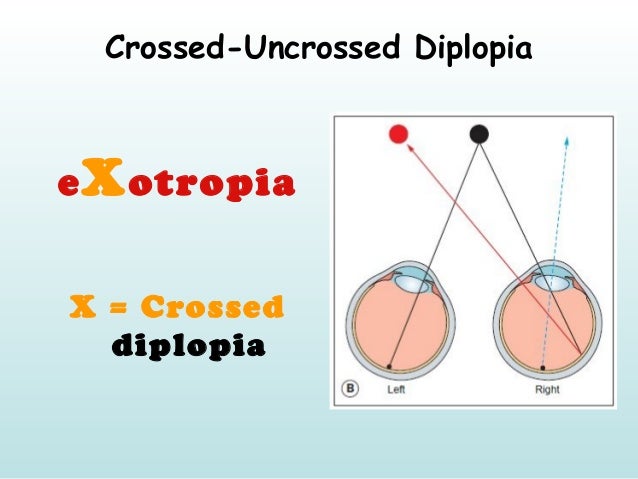 Crossed-Uncrossed Diplopia

eXotropia

X = Crossed diplopia

B
Left
Right